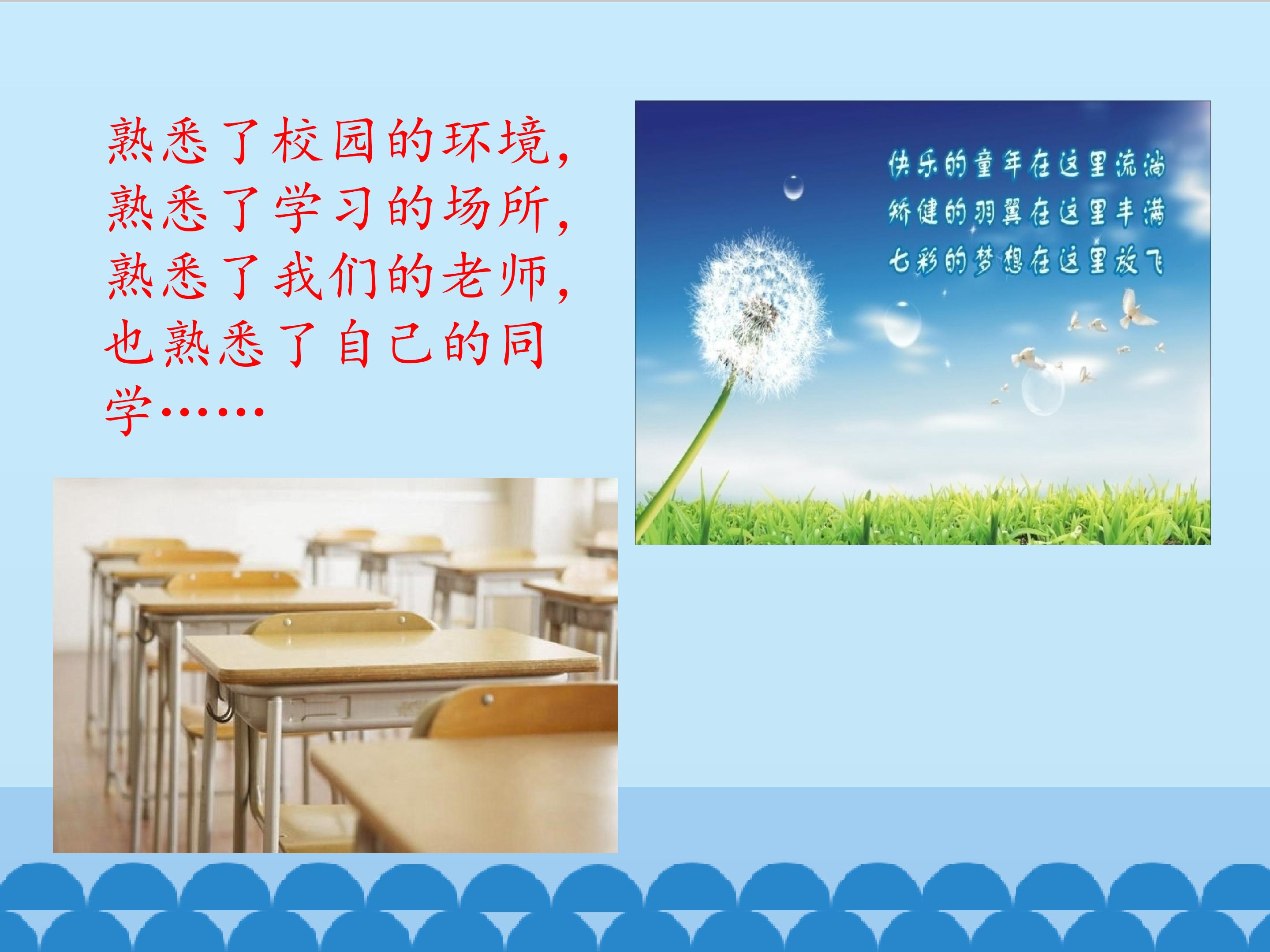 熟悉了校园的环境，熟悉了学习的场所，熟悉了我们的老师，也熟悉了自己的同学……

快乐的童年在这里流淌
矫健的羽翼在这里丰满
七彩的梦想在这里放飞